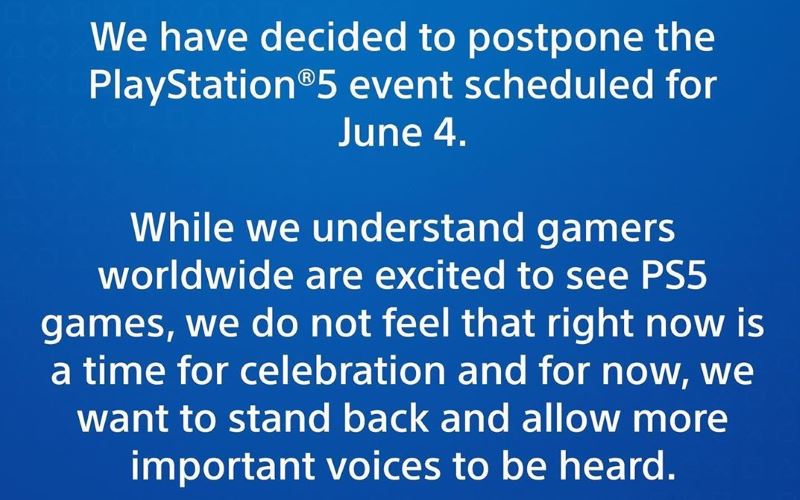 We have decided to postpone the PlayStation®5 event scheduled for June 4.

While we understand gamers worldwide are excited to see PS5 games, we do not feel that right now is a time for celebration and for now, we want to stand back and allow more important voices to be heard.